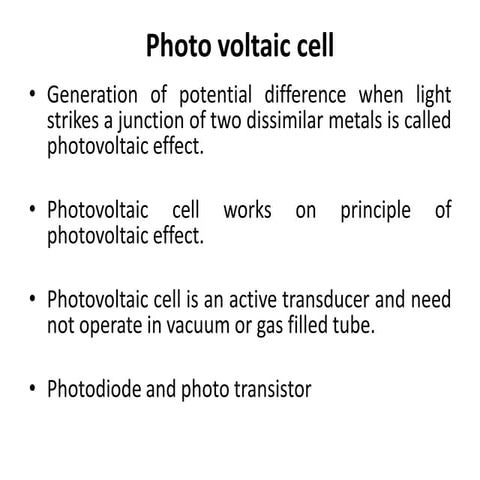 Photo voltaic cell

• Generation of potential difference when light strikes a junction of two dissimilar metals is called photovoltaic effect.

• Photovoltaic cell works on principle of photovoltaic effect.

• Photovoltaic cell is an active transducer and need not operate in vacuum or gas filled tube.

• Photodiode and photo transistor